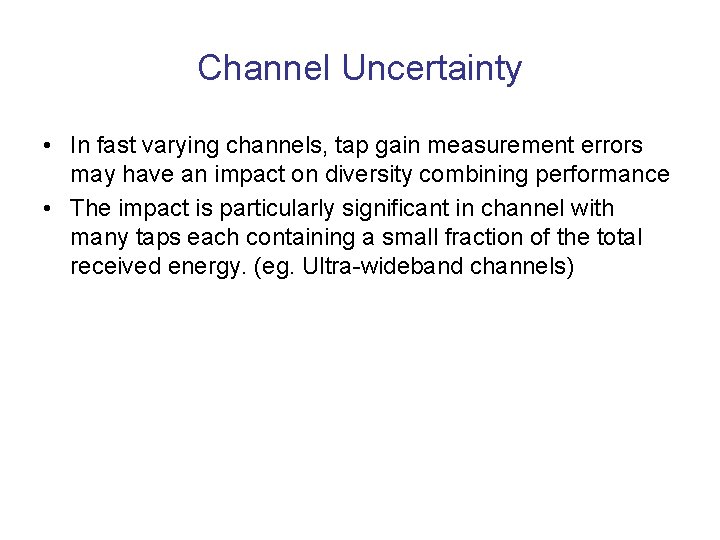 Channel Uncertainty

• In fast varying channels, tap gain measurement errors may have an impact on diversity combining performance

• The impact is particularly significant in channel with many taps each containing a small fraction of the total received energy. (eg. Ultra-wideband channels)